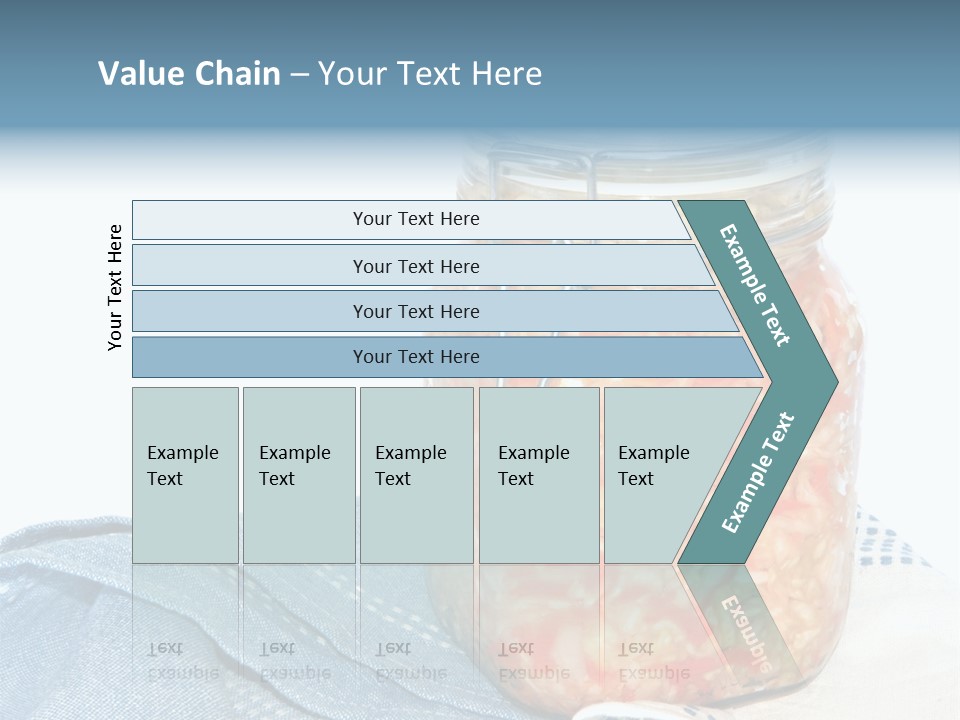 Value Chain – Your Text Here

Your Text Here

Your Text Here

Your Text Here

Your Text Here

Your Text Here

Example Text

Example Text

Example Text

Example Text

Example Text

Example Text

Example Text